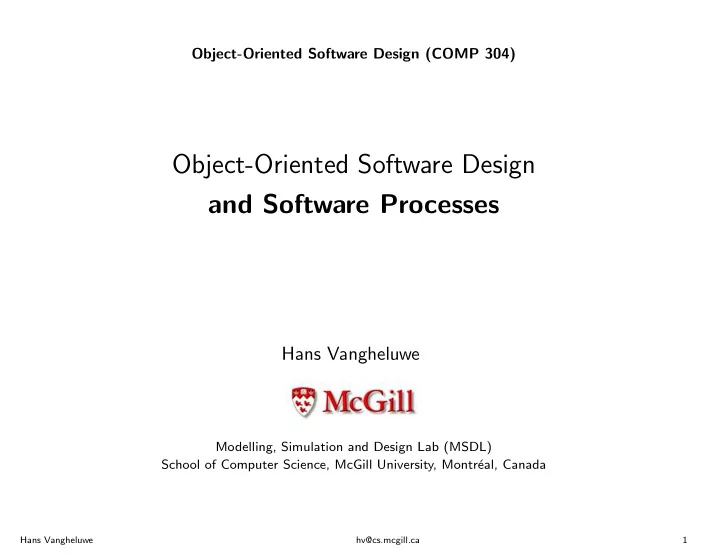 Object-Oriented Software Design (COMP 304)

Object-Oriented Software Design
and Software Processes

Hans Vangheluwe

McGill

Modelling, Simulation and Design Lab (MSDL)
School of Computer Science, McGill University, Montréal, Canada

Hans Vangheluwe hv@cs.mcgill.ca 1